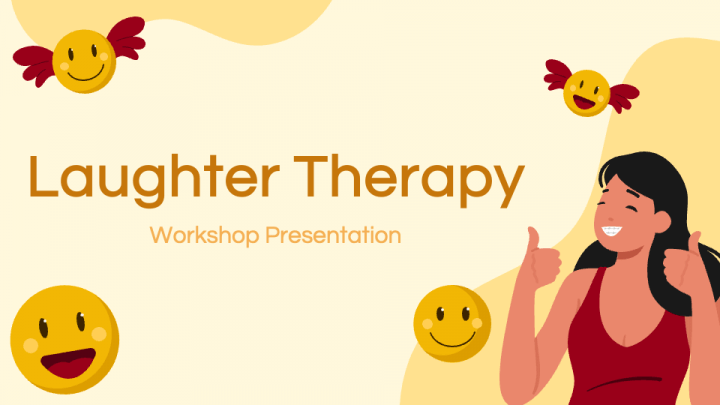 Laughter Therapy

Workshop Presentation